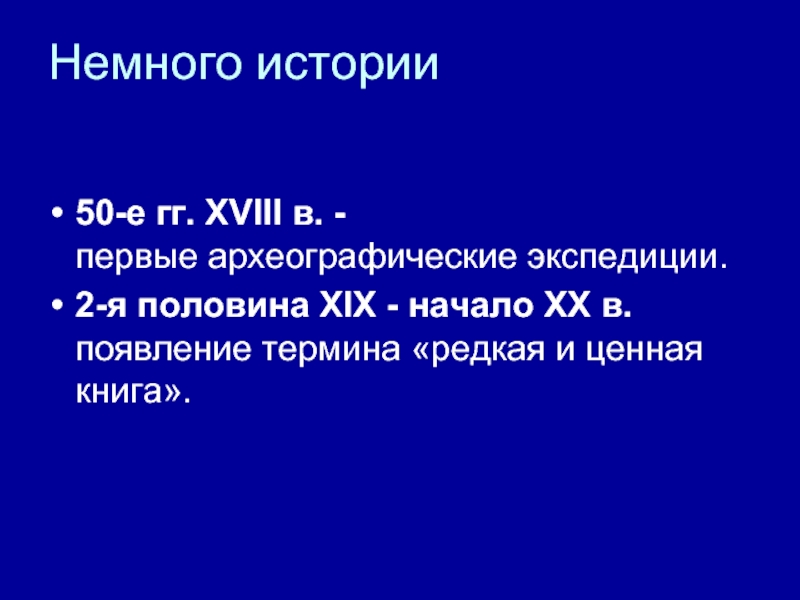 Немного истории

• 50-е гг. XVIII в. - первые археографические экспедиции.
• 2-я половина XIX - начало XX в. появление термина «редкая и ценная книга».